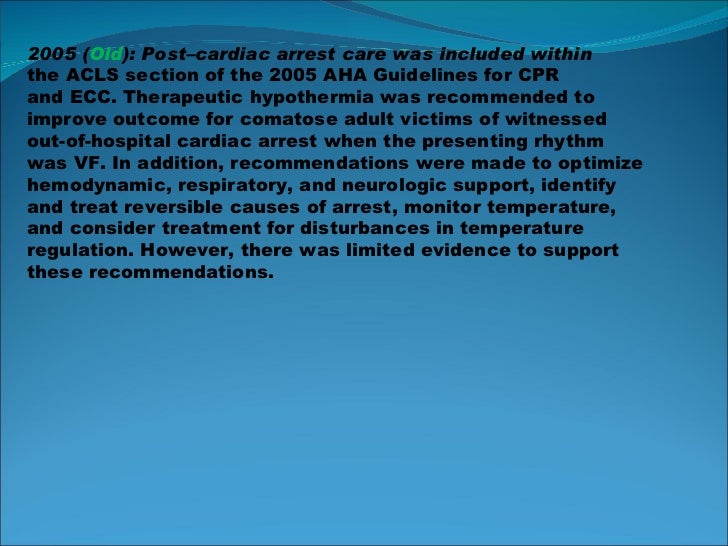 2005 (Old): Post–cardiac arrest care was included within the ACLS section of the 2005 AHA Guidelines for CPR and ECC. Therapeutic hypothermia was recommended to improve outcome for comatose adult victims of witnessed out-of-hospital cardiac arrest when the presenting rhythm was VF. In addition, recommendations were made to optimize hemodynamic, respiratory, and neurologic support, identify and treat reversible causes of arrest, monitor temperature, and consider treatment for disturbances in temperature regulation. However, there was limited evidence to support these recommendations.